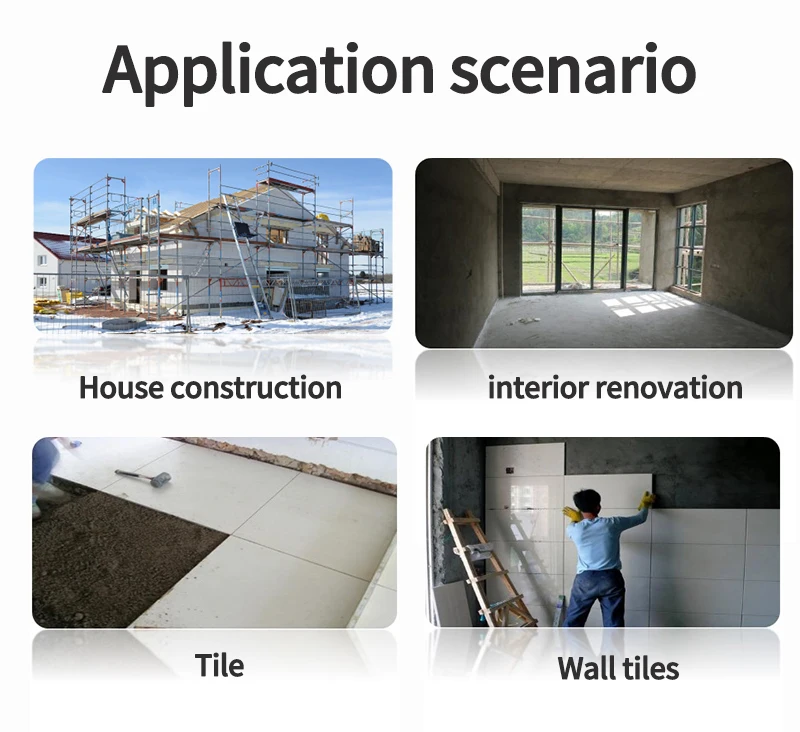 Application scenario

House construction

interior renovation

Tile

Wall tiles